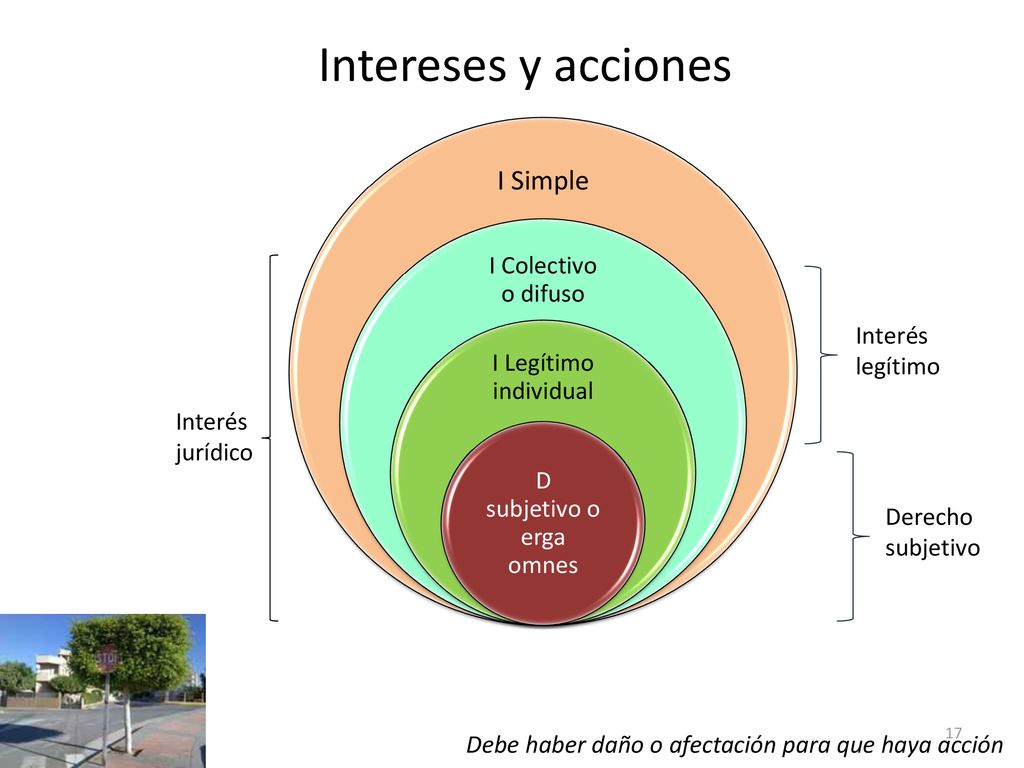 Intereses y acciones

I Simple

I Colectivo o difuso

I Legítimo individual

D subjetivo o erga omnes

Interés jurídico

Interés legítimo

Derecho subjetivo

STOP

17

Debe haber daño o afectación para que haya acción